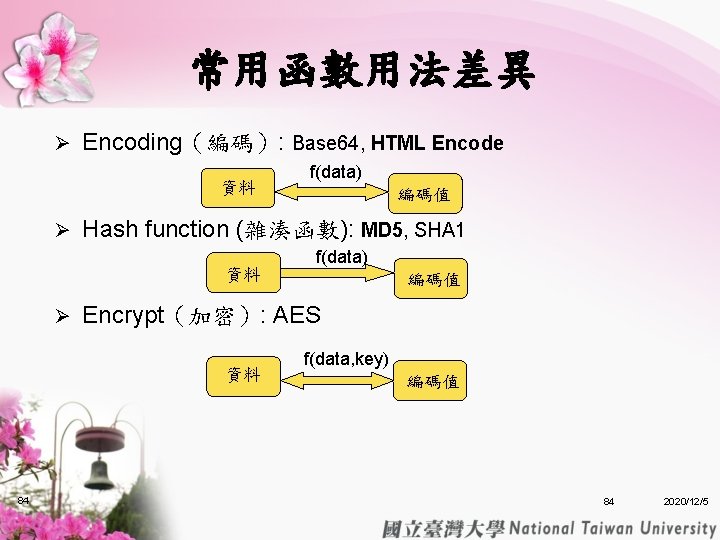 常用函數用法差異

➢ Encoding（編碼）: Base64, HTML Encode

資料 f(data) 編碼值

➢ Hash function (雜湊函數): MD5, SHA1

資料 f(data) 編碼值

➢ Encrypt（加密）: AES

資料 f(data,key) 編碼值

84

84 2020/12/5

國立臺灣大學 National Taiwan University